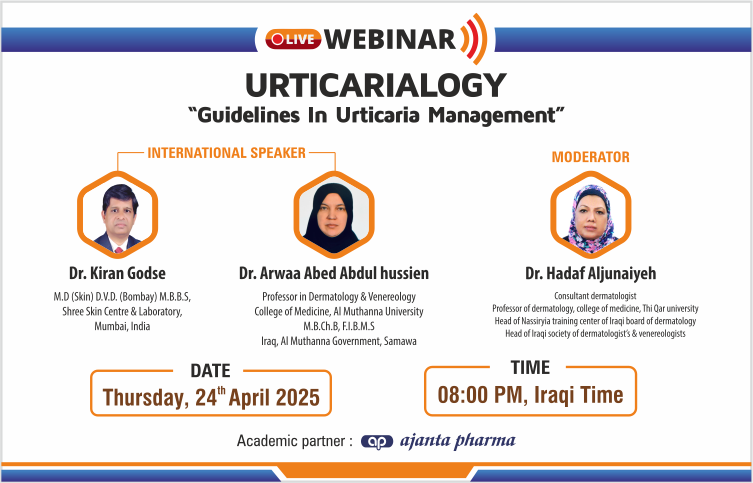 LIVE WEBINAR

URTICARIALOGY
"Guidelines In Urticaria Management"

INTERNATIONAL SPEAKER

Dr. Kiran Godse
M.D (Skin) D.V.D. (Bombay) M.B.B.S, Shree Skin Centre & Laboratory, Mumbai, India

Dr. Arwaa Abed Abdul hussien
Professor in Dermatology & Venereology
College of Medicine, Al Muthanna University
M.B.Ch.B, F.I.B.M.S
Iraq, Al Muthanna Government, Samawa

MODERATOR

Dr. Hadaf Aljunaiyeh
Consultant dermatologist
Professor of dermatology, college of medicine, Thi Qar university
Head of Nassiryia training center of Iraqi board of dermatology
Head of Iraqi society of dermatologist's & venereologists

DATE
Thursday, 24$^{th}$ April 2025

TIME
08:00 PM, Iraqi Time

Academic partner : ajanta pharma